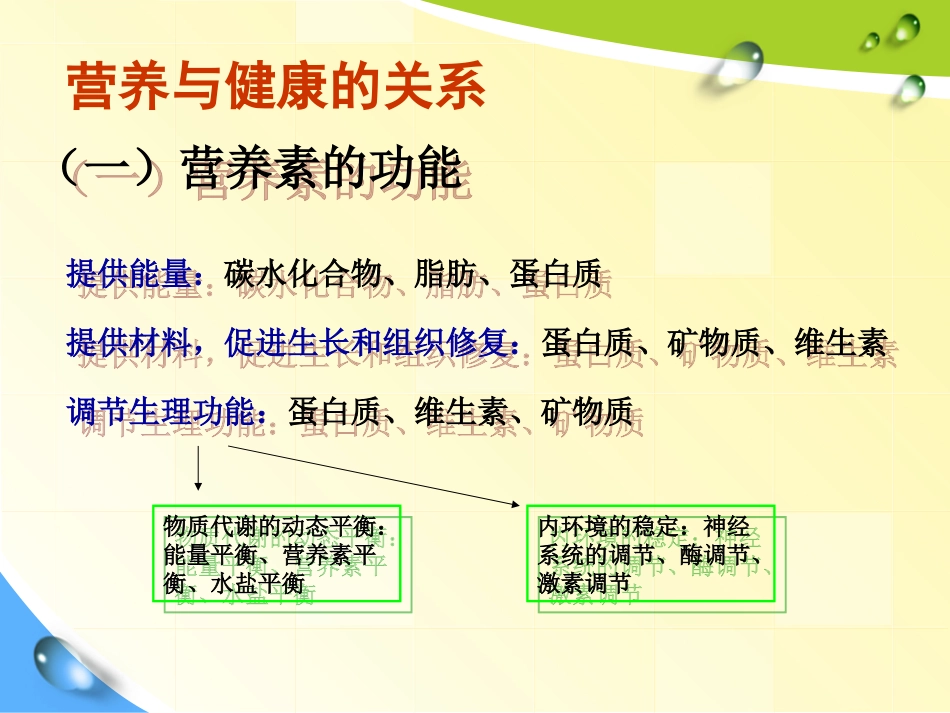 营养与健康的关系

（一）营养素的功能

提供能量：碳水化合物、脂肪、蛋白质

提供材料，促进生长和组织修复：蛋白质、矿物质、维生素

调节生理功能：蛋白质、维生素、矿物质

物质代谢的动态平衡：能量平衡、营养素平衡、水盐平衡

内环境的稳定：神经系统的调节、酶调节、激素调节